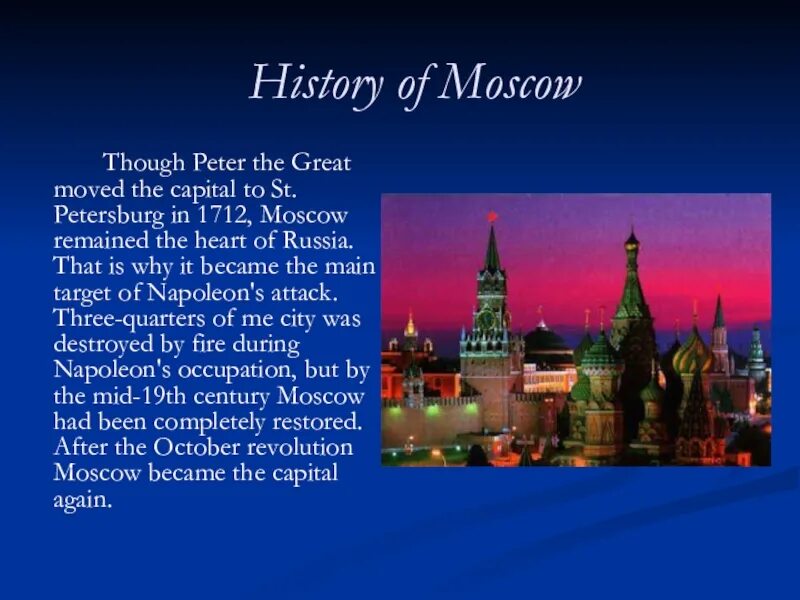 History of Moscow

Though Peter the Great moved the capital to St. Petersburg in 1712, Moscow remained the heart of Russia. That is why it became the main target of Napoleon's attack. Three-quarters of me city was destroyed by fire during Napoleon's occupation, but by the mid-19th century Moscow had been completely restored. After the October revolution Moscow became the capital again.